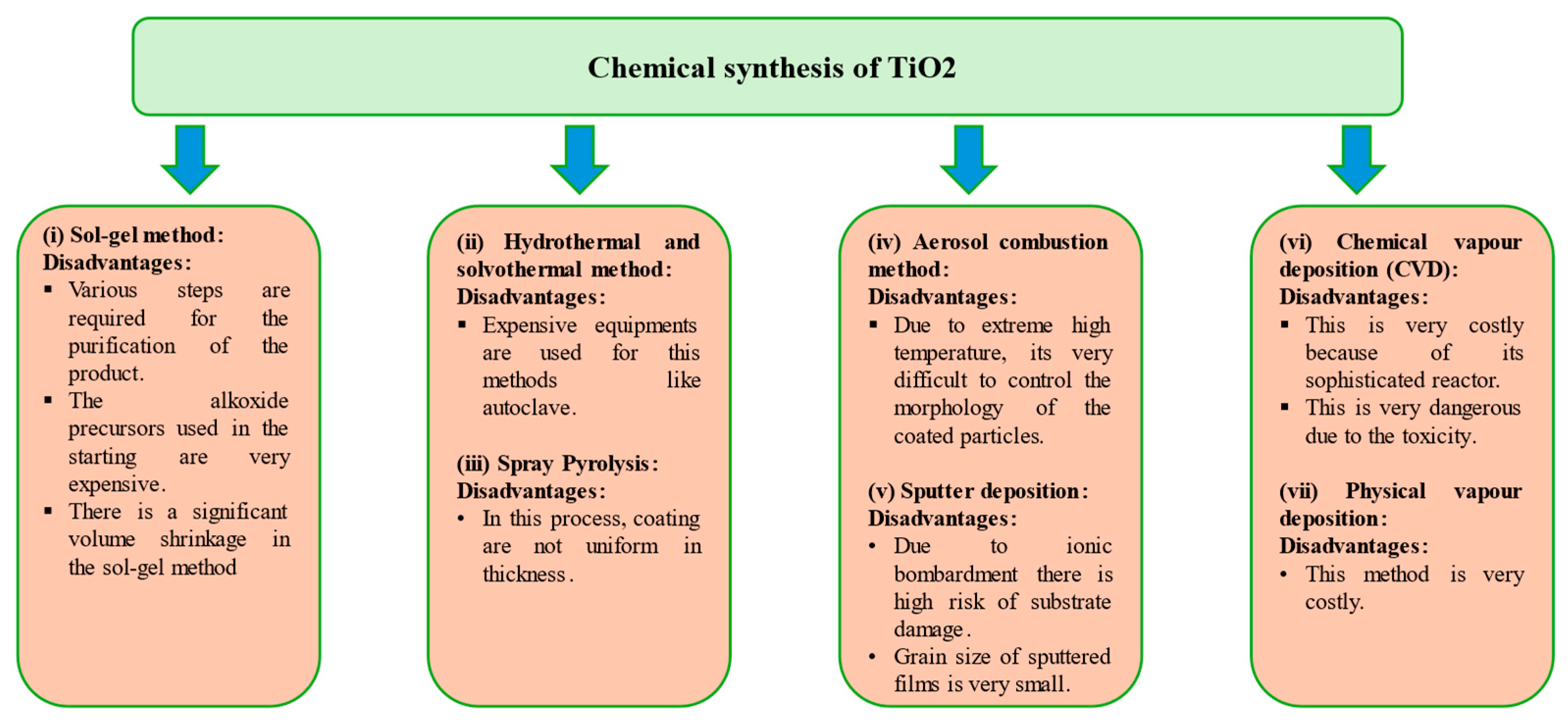 Chemical synthesis of TiO2

(i) Sol-gel method:
Disadvantages:
▪ Various steps are required for the purification of the product.
▪ The alkoxide precursors used in the starting are very expensive.
▪ There is a significant volume shrinkage in the sol-gel method

(ii) Hydrothermal and solvothermal method:
Disadvantages:
▪ Expensive equipments are used for this methods like autoclave.

(iii) Spray Pyrolysis:
Disadvantages:
• In this process, coating are not uniform in thickness.

(iv) Aerosol combustion method:
Disadvantages:
▪ Due to extreme high temperature, its very difficult to control the morphology of the coated particles.

(v) Sputter deposition:
Disadvantages:
• Due to ionic bombardment there is high risk of substrate damage.
• Grain size of sputtered films is very small.

(vi) Chemical vapour deposition (CVD):
Disadvantages:
▪ This is very costly because of its sophisticated reactor.
▪ This is very dangerous due to the toxicity.

(vii) Physical vapour deposition:
Disadvantages:
• This method is very costly.